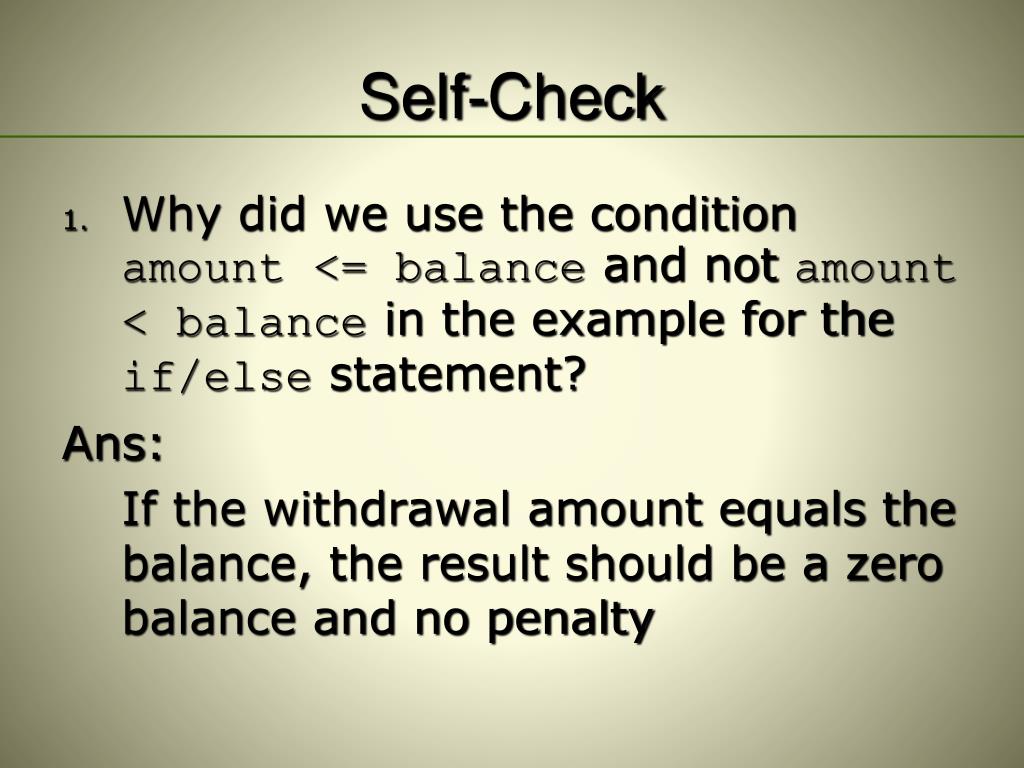 Self-Check

1. Why did we use the condition amount <= balance and not amount < balance in the example for the if/else statement?

Ans:

If the withdrawal amount equals the balance, the result should be a zero balance and no penalty